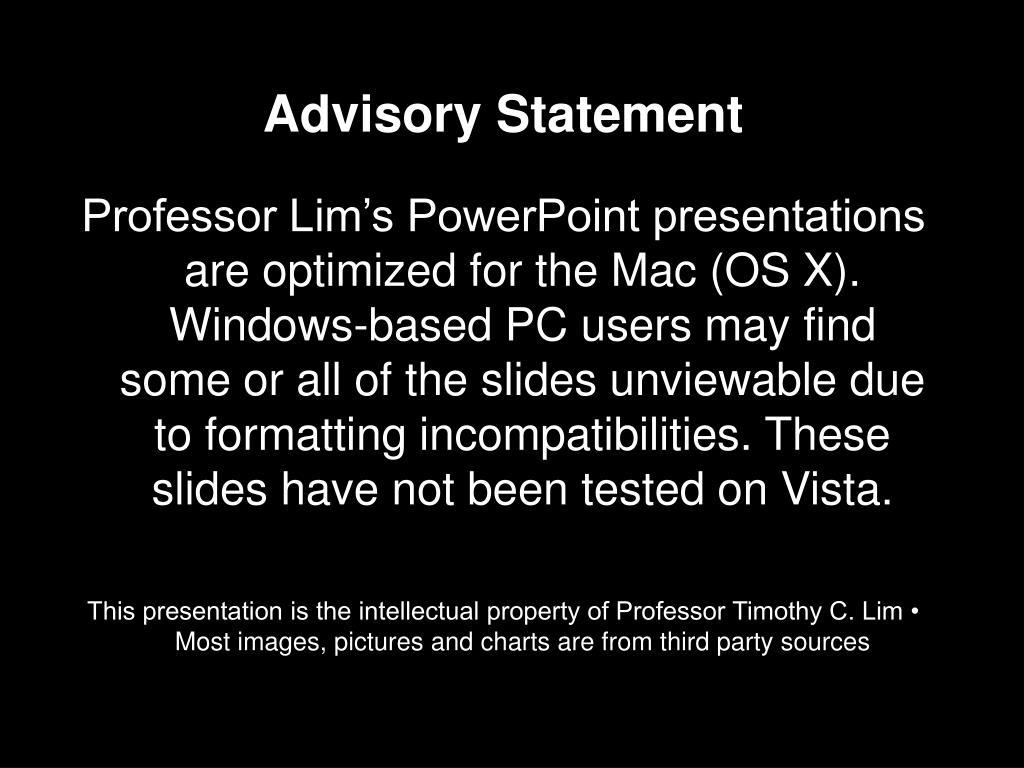 Advisory Statement

Professor Lim’s PowerPoint presentations are optimized for the Mac (OS X). Windows-based PC users may find some or all of the slides unviewable due to formatting incompatibilities. These slides have not been tested on Vista.

This presentation is the intellectual property of Professor Timothy C. Lim • Most images, pictures and charts are from third party sources